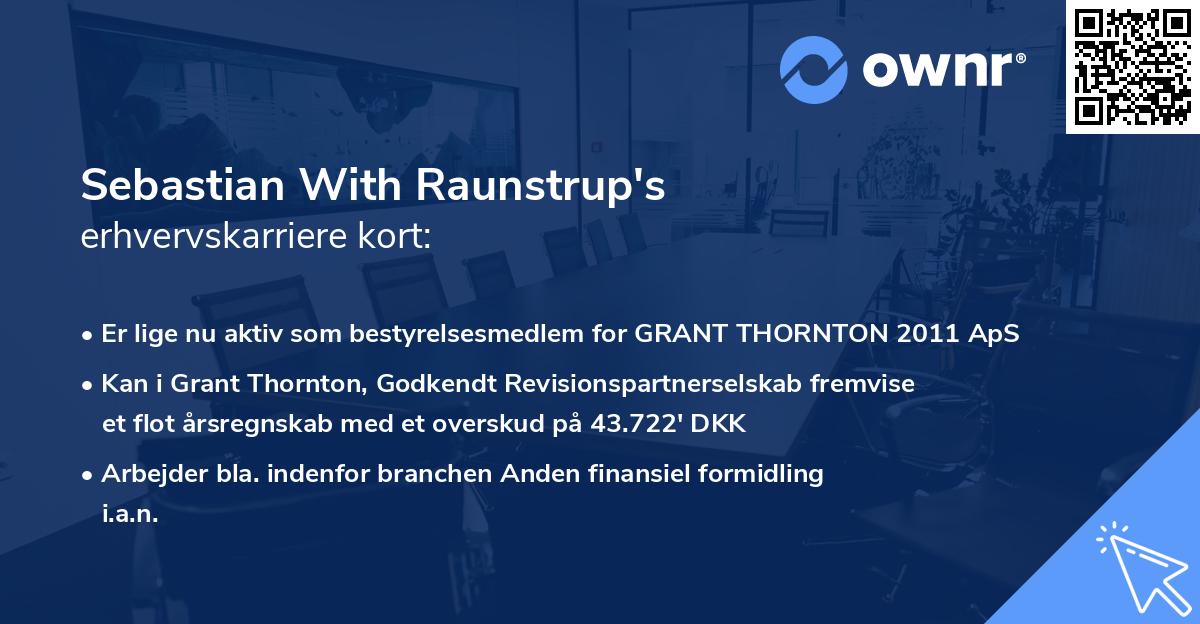 ownr®

Sebastian With Raunstrup's
erhvervskarriere kort:

• Er lige nu aktiv som bestyrelsesmedlem for GRANT THORNTON 2011 ApS

• Kan i Grant Thornton, Godkendt Revisionspartnerselskab fremvise et flot årsregnskab med et overskud på 43.722' DKK

• Arbejder bla. indenfor branchen Anden finansiel formidling i.a.n.